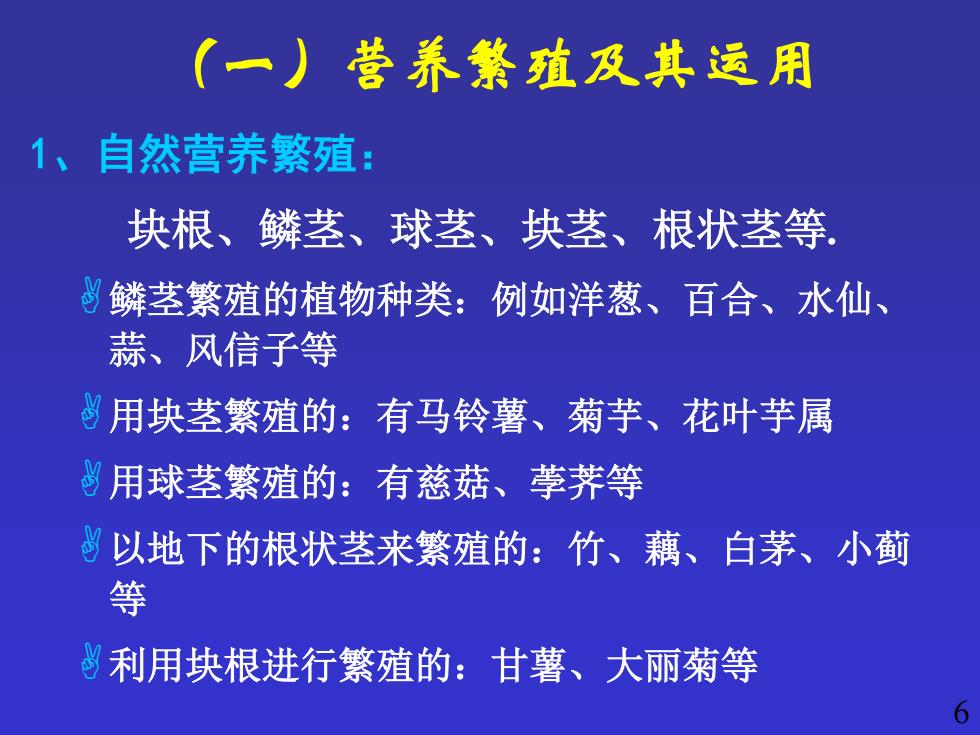 （一）营养繁殖及其运用

1、自然营养繁殖：

块根、鳞茎、球茎、块茎、根状茎等.

鳞茎繁殖的植物种类：例如洋葱、百合、水仙、蒜、风信子等

用块茎繁殖的：有马铃薯、菊芋、花叶芋属

用球茎繁殖的：有慈菇、荸荠等

以地下的根状茎来繁殖的：竹、藕、白茅、小蓟等

利用块根进行繁殖的：甘薯、大丽菊等

6